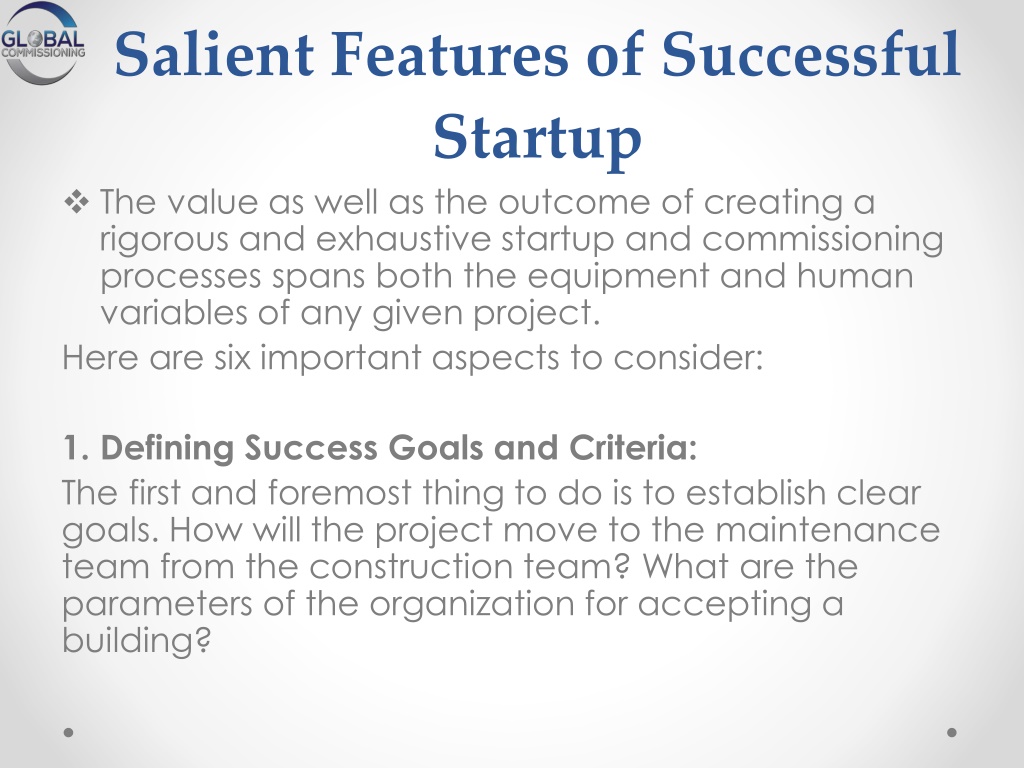 GLOBAL COMMISSIONING

Salient Features of Successful Startup

❖ The value as well as the outcome of creating a rigorous and exhaustive startup and commissioning processes spans both the equipment and human variables of any given project.

Here are six important aspects to consider:

1. Defining Success Goals and Criteria:

The first and foremost thing to do is to establish clear goals. How will the project move to the maintenance team from the construction team? What are the parameters of the organization for accepting a building?